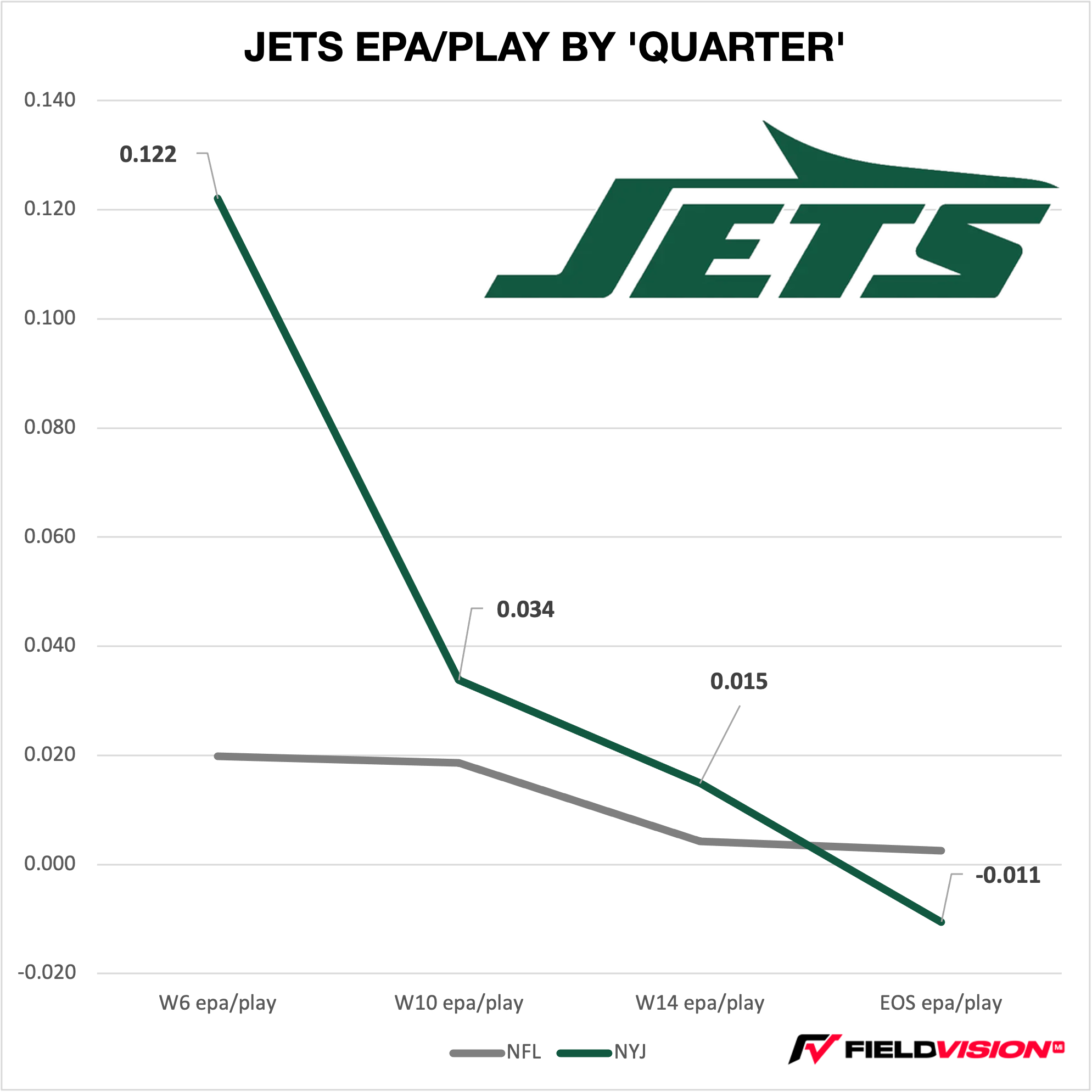 JETS EPA/PLAY BY 'QUARTER'

0.140
0.120
0.100
0.080
0.060
0.040
0.020
0.000
-0.020

JETS

0.122
0.034
0.015
-0.011

W6 epa/play
W10 epa/play
W14 epa/play
EOS epa/play

NFL
NYJ

FIELDVISION